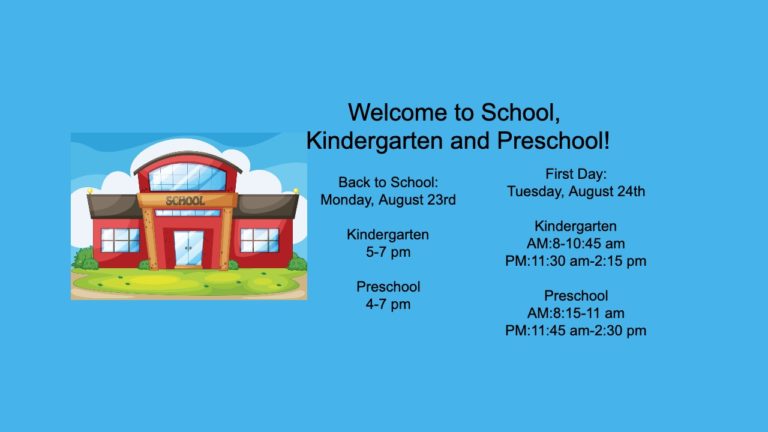 SCHOOL

Welcome to School,
Kindergarten and Preschool!

Back to School:
Monday, August 23rd

Kindergarten
5-7 pm

Preschool
4-7 pm

First Day:
Tuesday, August 24th

Kindergarten
AM:8-10:45 am
PM:11:30 am-2:15 pm

Preschool
AM:8:15-11 am
PM:11:45 am-2:30 pm